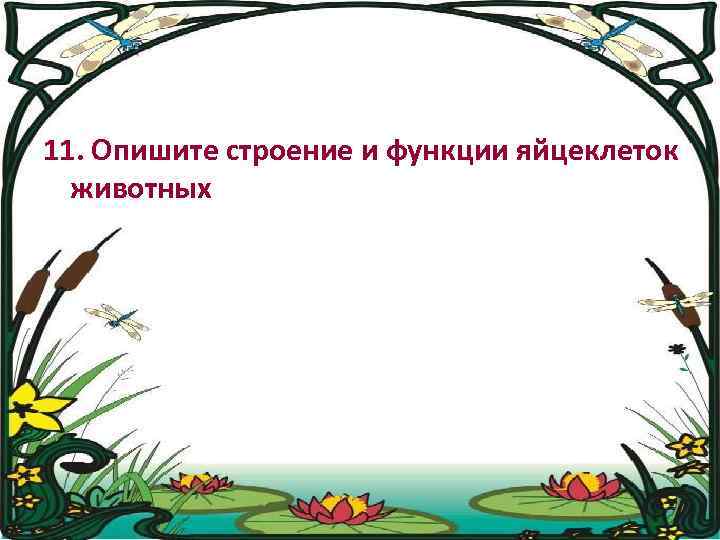 11. Опишите строение и функции яйцеклеток животных